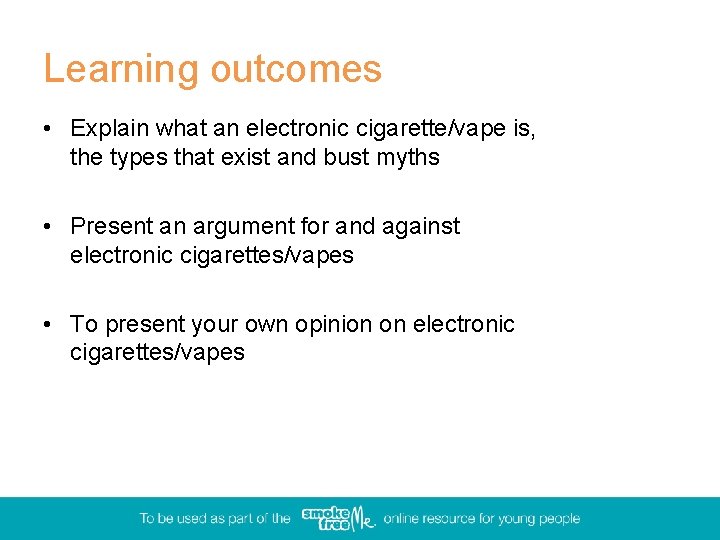 Learning outcomes

• Explain what an electronic cigarette/vape is, the types that exist and bust myths

• Present an argument for and against electronic cigarettes/vapes

• To present your own opinion on electronic cigarettes/vapes

To be used as part of the smoke free Me. online resource for young people